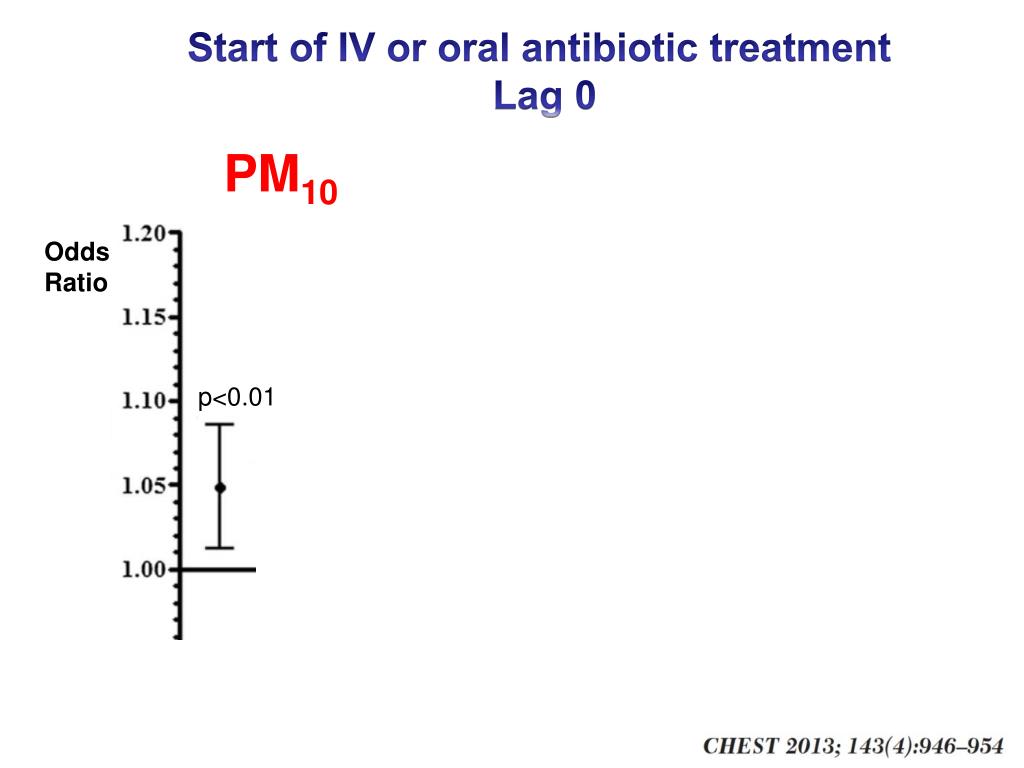 Start of IV or oral antibiotic treatment
Lag 0

$PM_{10}$

Odds Ratio

1.20
1.15
1.10
1.05
1.00

p<0.01

CHEST 2013; 143(4):946–954